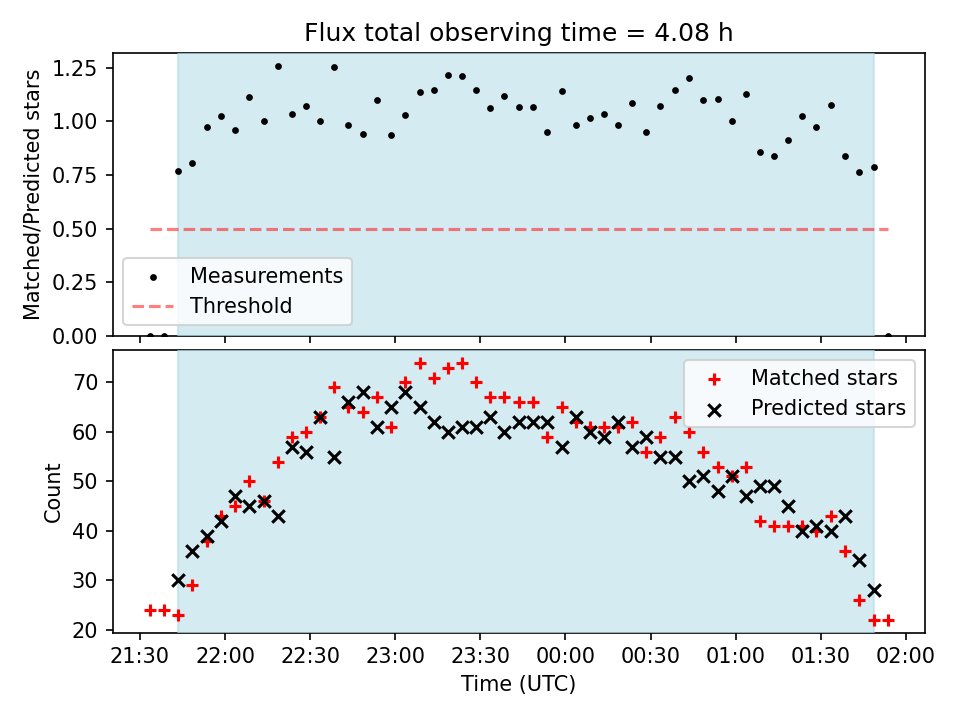 Flux total observing time = 4.08 h

Matched/Predicted stars

1.25
1.00
0.75
0.50
0.25
0.00

Measurements
Threshold

Count

70
60
50
40
30
20

Matched stars
Predicted stars

21:30 22:00 22:30 23:00 23:30 00:00 00:30 01:00 01:30 02:00

Time (UTC)